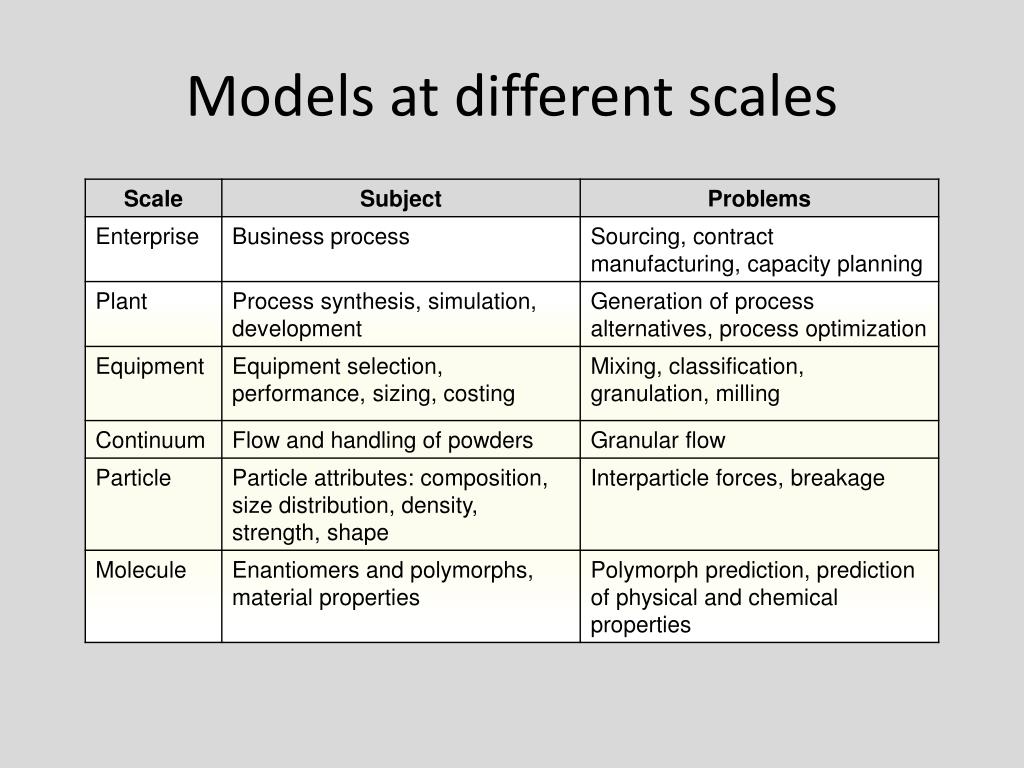 Models at different scales

| Scale | Subject | Problems |
|---|---|---|
| Enterprise | Business process | Sourcing, contract manufacturing, capacity planning |
| Plant | Process synthesis, simulation, development | Generation of process alternatives, process optimization |
| Equipment | Equipment selection, performance, sizing, costing | Mixing, classification, granulation, milling |
| Continuum | Flow and handling of powders | Granular flow |
| Particle | Particle attributes: composition, size distribution, density, strength, shape | Interparticle forces, breakage |
| Molecule | Enantiomers and polymorphs, material properties | Polymorph prediction, prediction of physical and chemical properties |